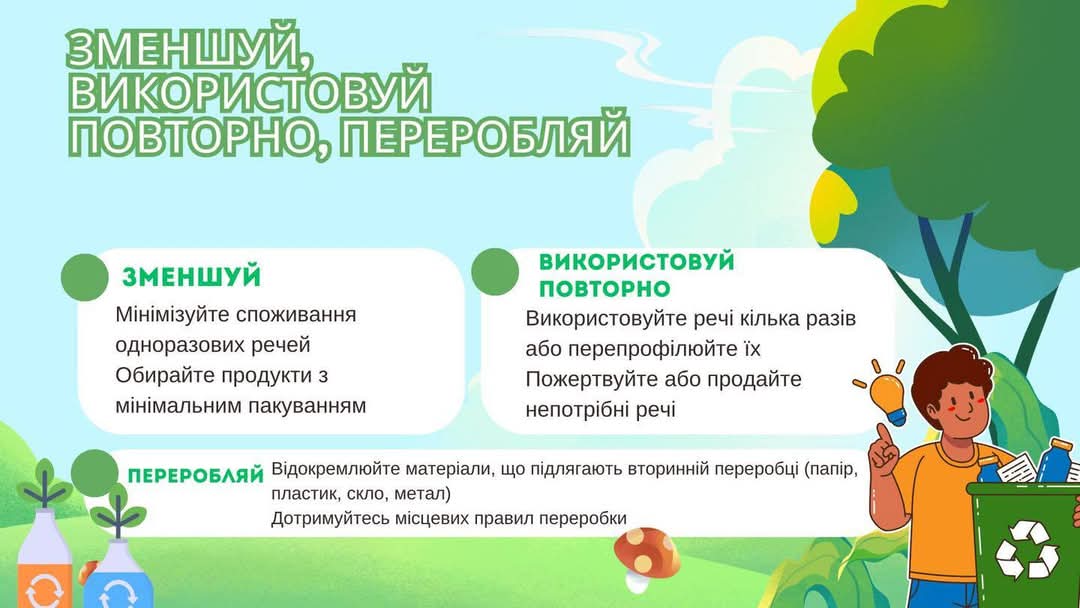 ЗМЕНШУЙ, ВИКОРИСТОВУЙ ПОВТОРНО, ПЕРЕРОБЛЯЙ

ЗМЕНШУЙ
Мінімізуйте споживання одноразових речей
Обирайте продукти з мінімальним пакуванням

ВИКОРИСТОВУЙ ПОВТОРНО
Використовуйте речі кілька разів або перепрофілюйте їх
Пожертвуйте або продайте непотрібні речі

ПЕРЕРОБЛЯЙ
Відокремлюйте матеріали, що підлягають вторинній переробці (папір, пластик, скло, метал)
Дотримуйтесь місцевих правил переробки